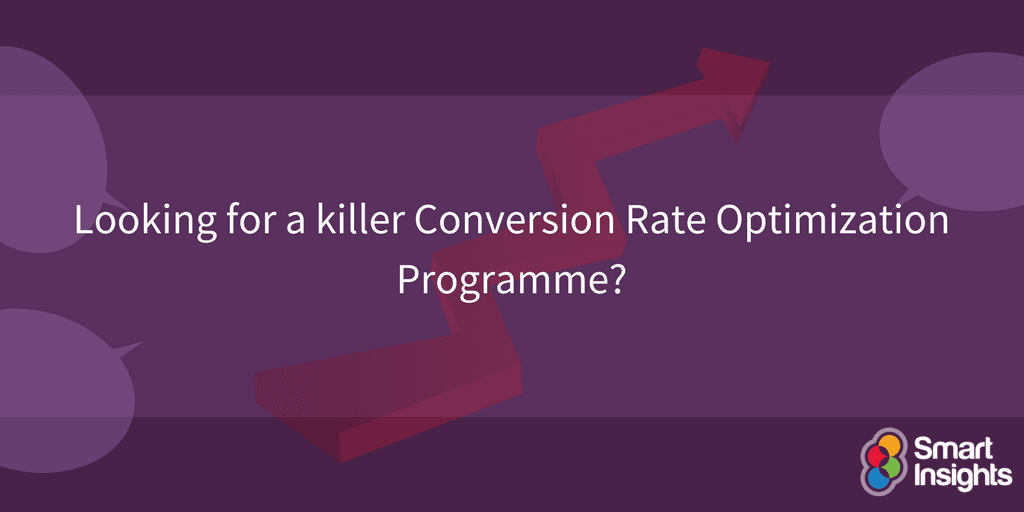 Looking for a killer Conversion Rate Optimization Programme?

Smart Insights